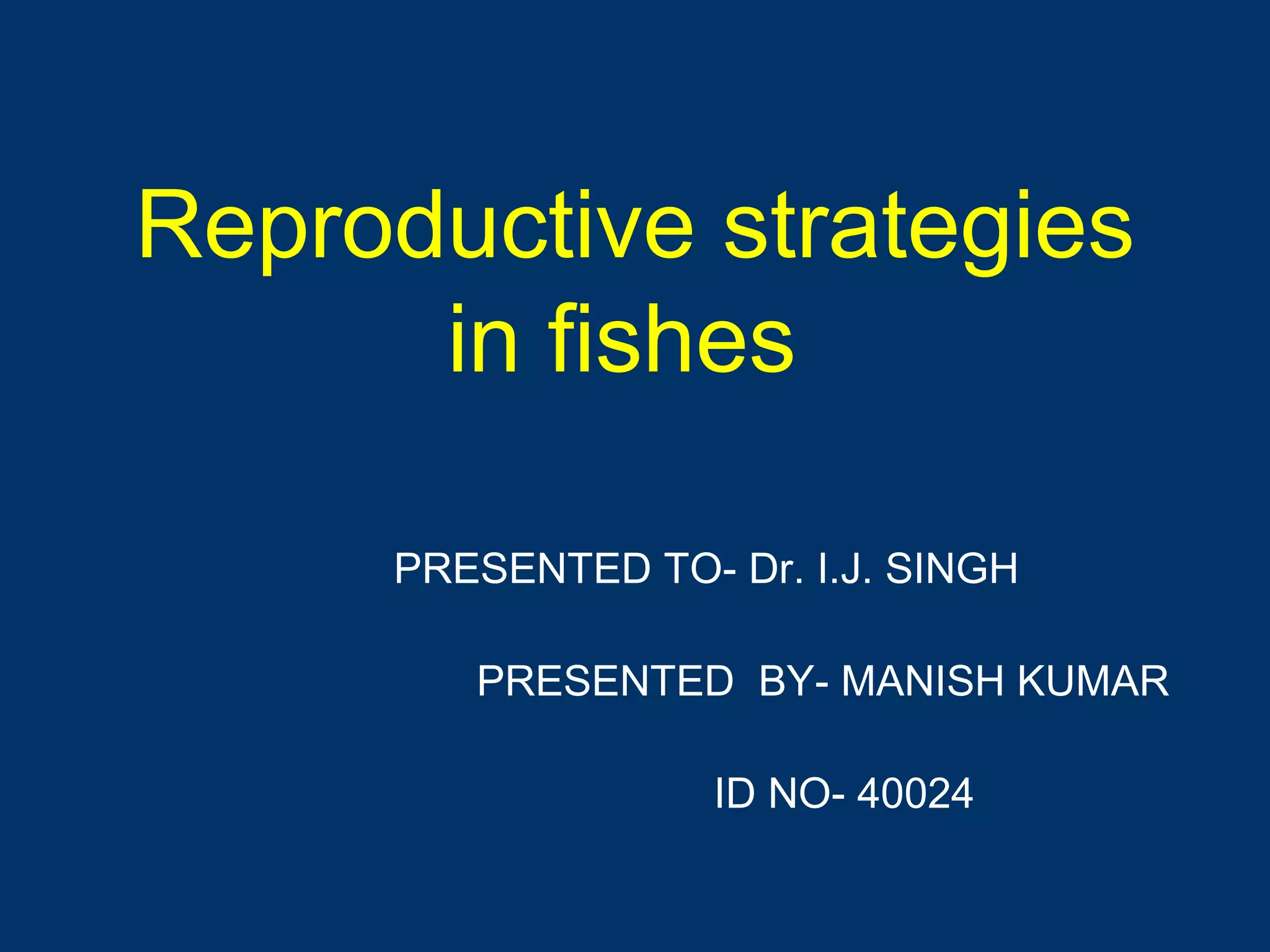 Reproductive strategies in fishes

PRESENTED TO- Dr. I.J. SINGH

PRESENTED BY- MANISH KUMAR

ID NO- 40024